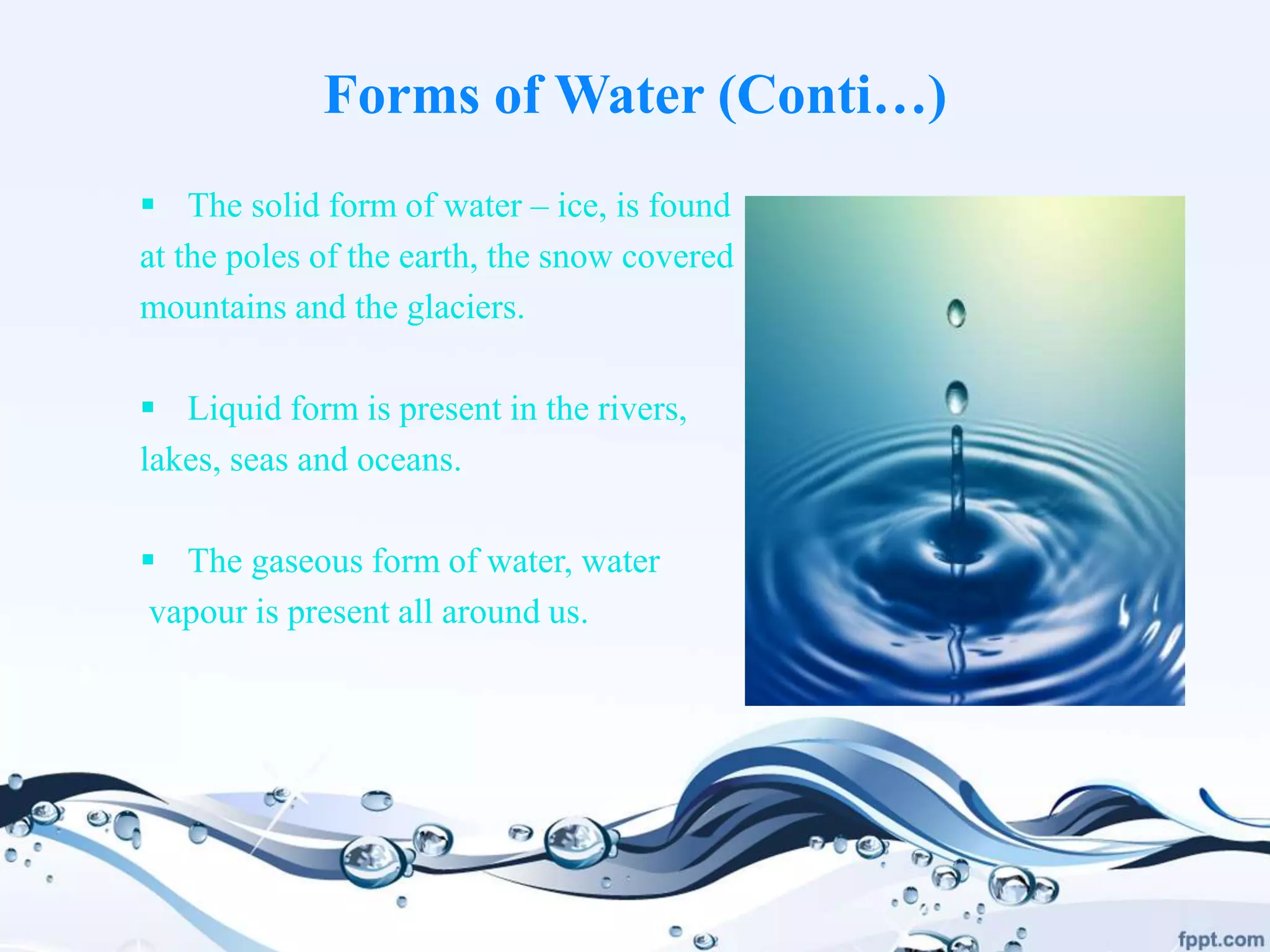 Forms of Water (Conti…)

▪ The solid form of water – ice, is found at the poles of the earth, the snow covered mountains and the glaciers.

▪ Liquid form is present in the rivers, lakes, seas and oceans.

▪ The gaseous form of water, water vapour is present all around us.

fppt.com